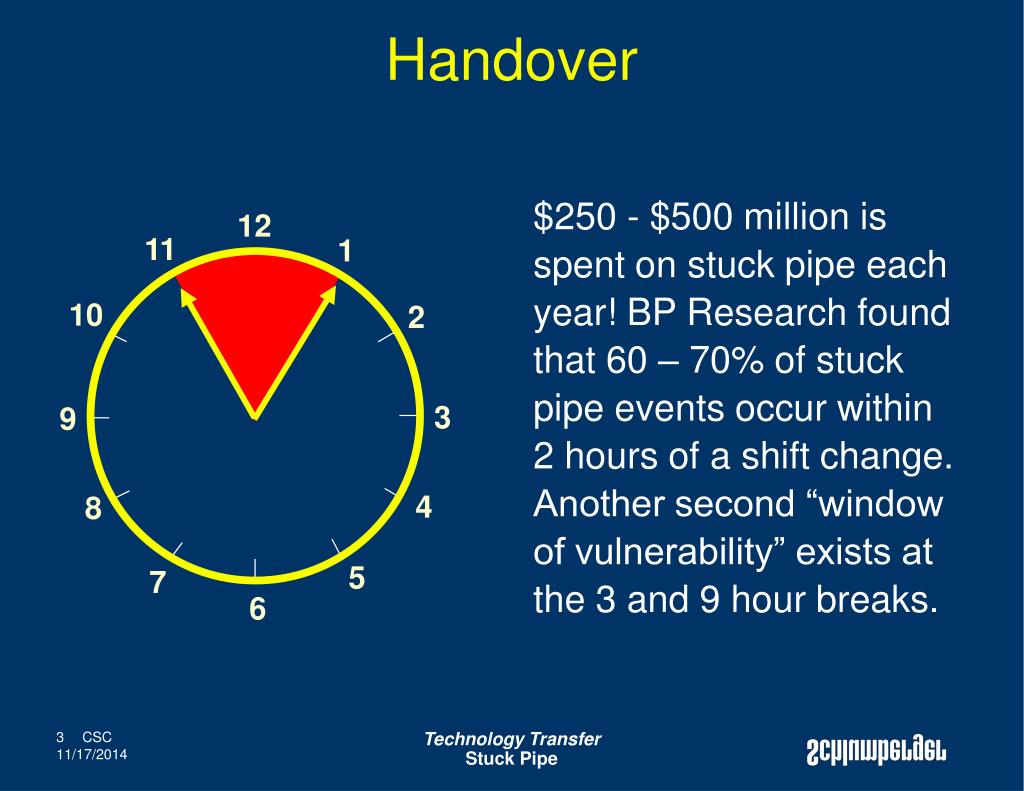 Handover

12
1
2
3
4
5
6
7
8
9
10
11

\$250 - \$500 million is spent on stuck pipe each year! BP Research found that 60 – 70% of stuck pipe events occur within 2 hours of a shift change. Another second “window of vulnerability” exists at the 3 and 9 hour breaks.

3 CSC
11/17/2014

Technology Transfer
Stuck Pipe

Schlumberger